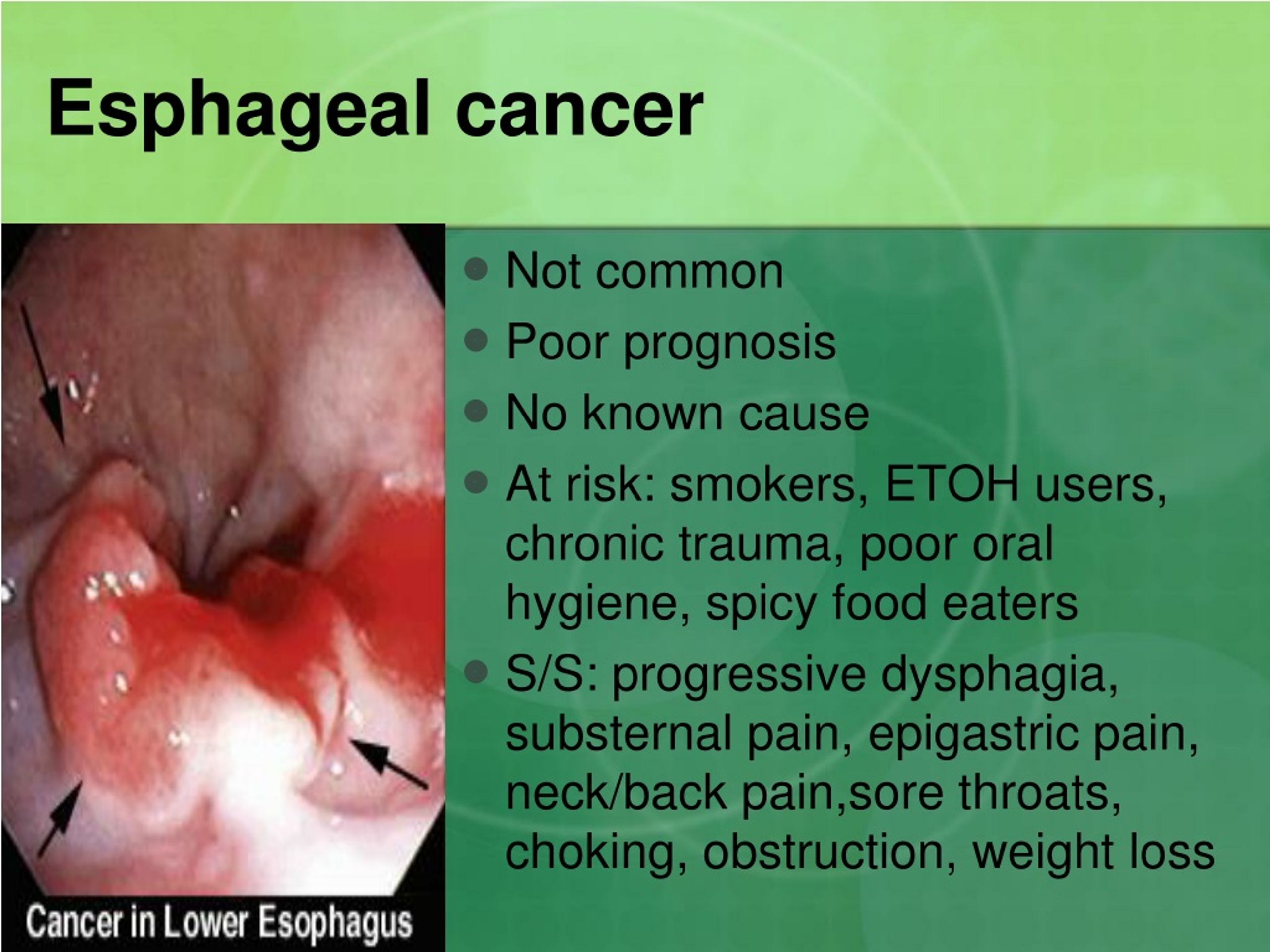 Esphageal cancer

Cancer in Lower Esophagus

- Not common
- Poor prognosis
- No known cause
- At risk: smokers, ETOH users, chronic trauma, poor oral hygiene, spicy food eaters
- S/S: progressive dysphagia, substernal pain, epigastric pain, neck/back pain,sore throats, choking, obstruction, weight loss